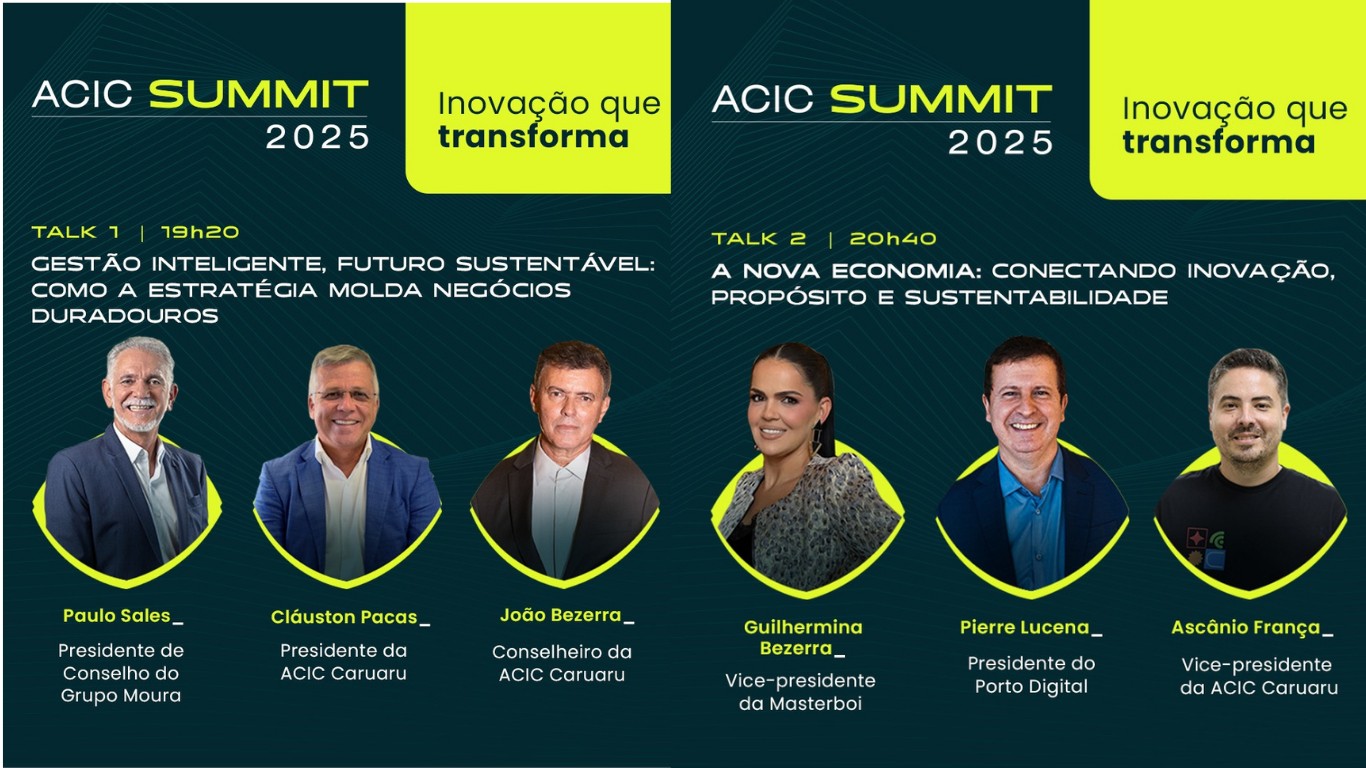 ACIC SUMMIT 2025

Inovação que transforma

TALK 1 | 19h20

GESTÃO INTELIGENTE, FUTURO SUSTENTÁVEL: COMO A ESTRATÉGIA MOLDA NEGÓCIOS DURADOUROS

Paulo Sales_
Presidente de Conselho do Grupo Moura

Cláuston Pacas_
Presidente da ACIC Caruaru

João Bezerra_
Conselheiro da ACIC Caruaru

ACIC SUMMIT 2025

Inovação que transforma

TALK 2 | 20h40

A NOVA ECONOMIA: CONECTANDO INOVAÇÃO, PROPÓSITO E SUSTENTABILIDADE

Guilhermina Bezerra_
Vice-presidente da Masterboi

Pierre Lucena_
Presidente do Porto Digital

Ascânio França_
Vice-presidente da ACIC Caruaru